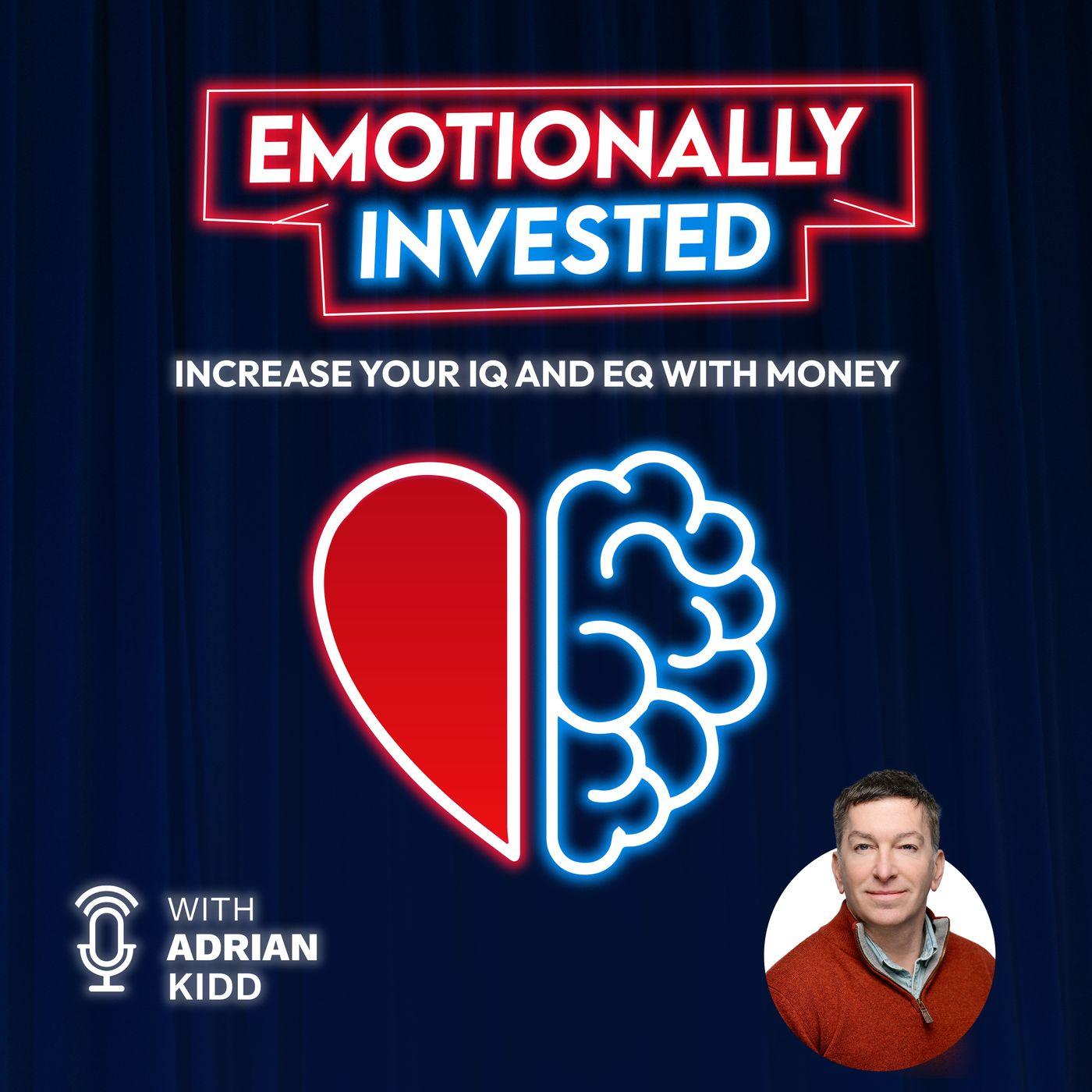 EMOTIONALLY INVESTED

INCREASE YOUR IQ AND EQ WITH MONEY

WITH ADRIAN KIDD